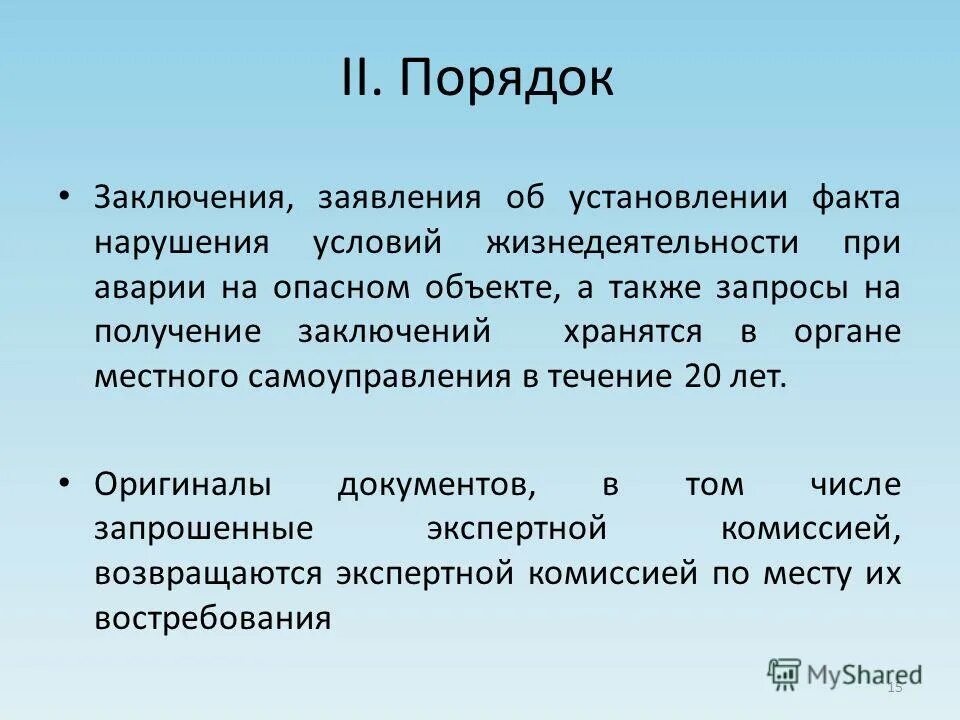 II. Порядок

• Заключения, заявления об установлении факта нарушения условий жизнедеятельности при аварии на опасном объекте, а также запросы на получение заключений хранятся в органе местного самоуправления в течение 20 лет.

• Оригиналы документов, в том числе запрошенные экспертной комиссией, возвращаются экспертной комиссией по месту их востребования

MyShared
15